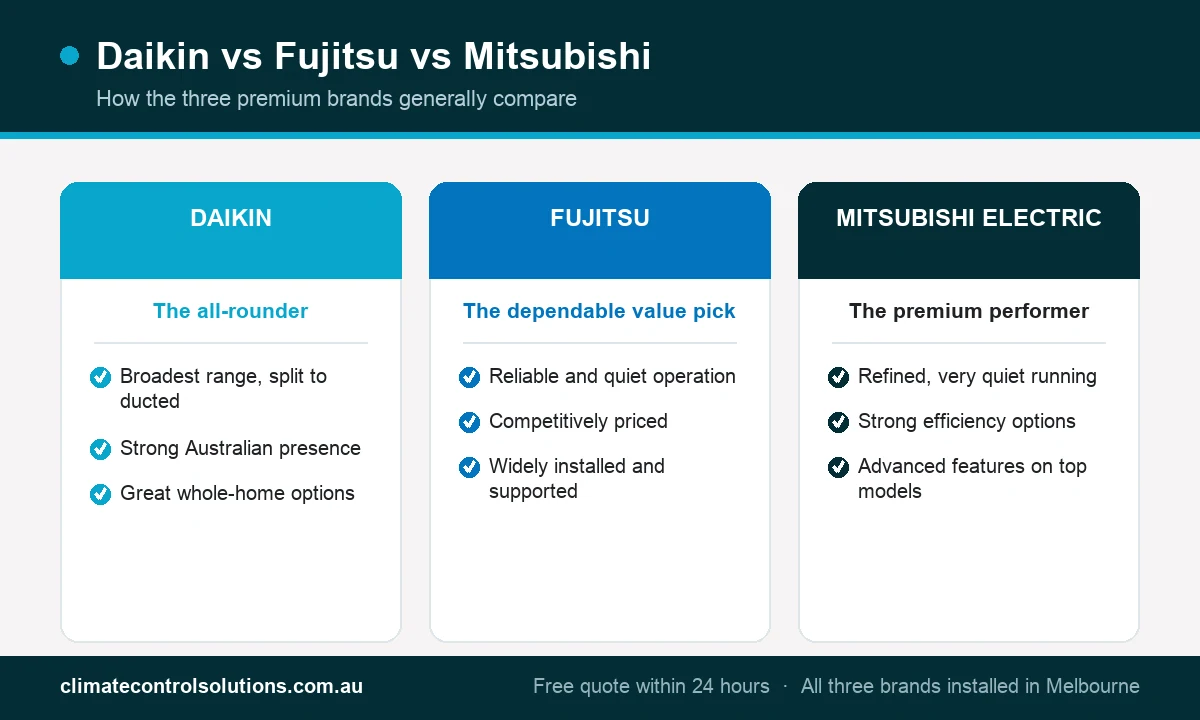 Daikin vs Fujitsu vs Mitsubishi

How the three premium brands generally compare

DAIKIN

The all-rounder

Broadest range, split to ducted

Strong Australian presence

Great whole-home options

FUJITSU

The dependable value pick

Reliable and quiet operation

Competitively priced

Widely installed and supported

MITSUBISHI ELECTRIC

The premium performer

Refined, very quiet running

Strong efficiency options

Advanced features on top models

climatecontrolsolutions.com.au

Free quote within 24 hours · All three brands installed in Melbourne